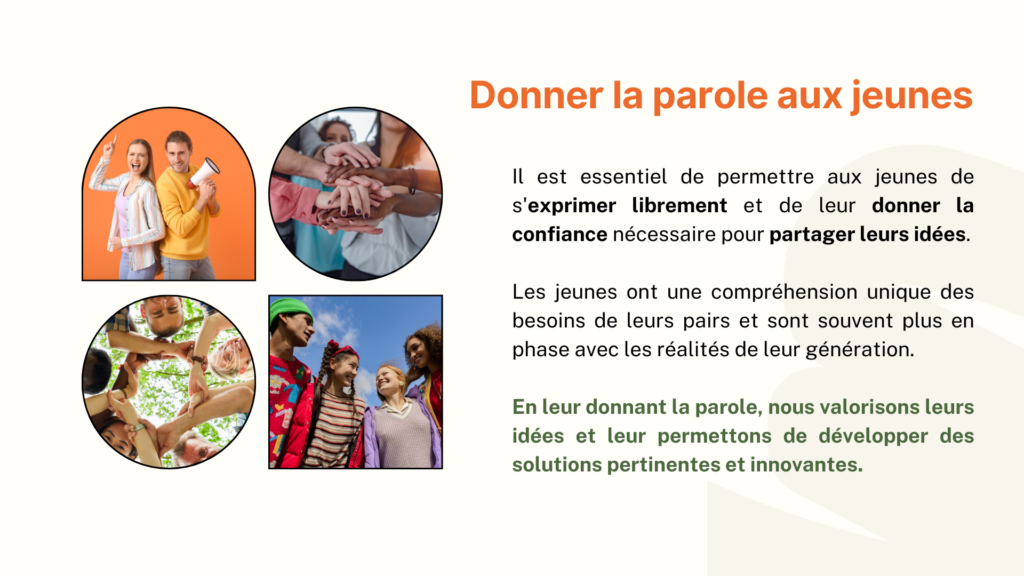 Donner la parole aux jeunes

Il est essentiel de permettre aux jeunes de s'exprimer librement et de leur donner la confiance nécessaire pour partager leurs idées.

Les jeunes ont une compréhension unique des besoins de leurs pairs et sont souvent plus en phase avec les réalités de leur génération.

En leur donnant la parole, nous valorisons leurs idées et leur permettons de développer des solutions pertinentes et innovantes.